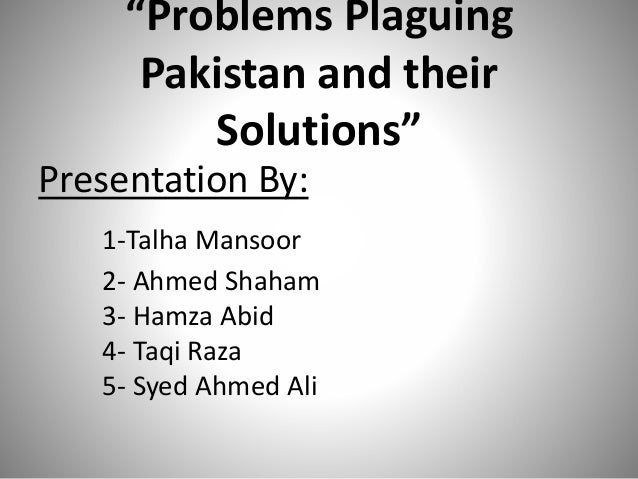 “Problems Plaguing Pakistan and their Solutions”

Presentation By:

1-Talha Mansoor
2- Ahmed Shaham
3- Hamza Abid
4- Taqi Raza
5- Syed Ahmed Ali